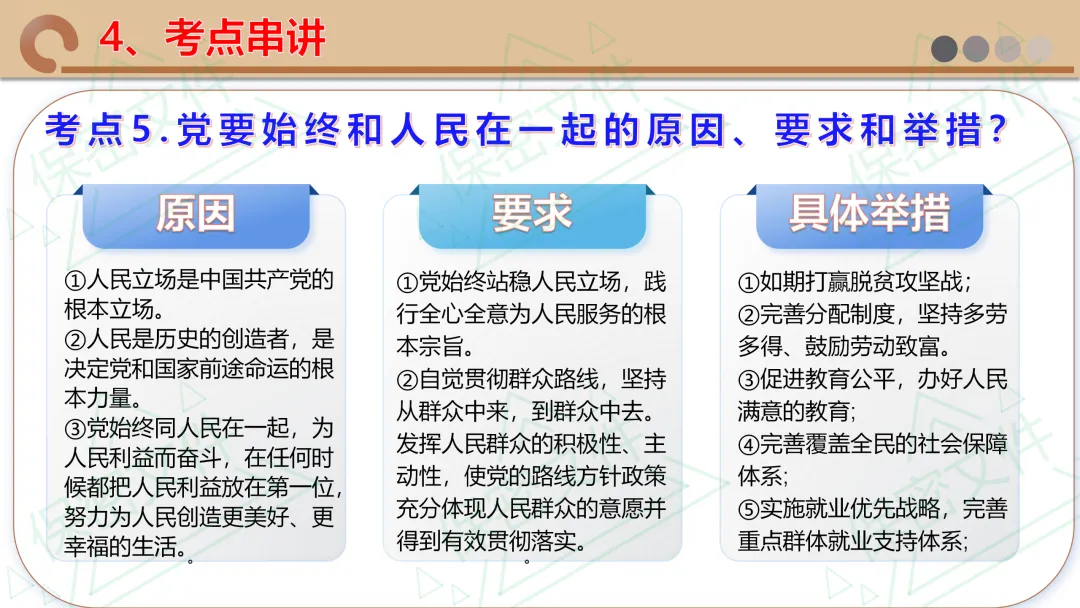 4、考点串讲

考点5.党要始终和人民在一起的原因、要求和举措？

原因

①人民立场是中国共产党的根本立场。
②人民是历史的创造者，是决定党和国家前途命运的根本力量。
③党始终同人民在一起，为人民利益而奋斗，在任何时候都把人民利益放在第一位，努力为人民创造更美好、更幸福的生活。

要求

①党始终站稳人民立场，践行全心全意为人民服务的根本宗旨。
②自觉贯彻群众路线，坚持从群众中来，到群众中去。发挥人民群众的积极性、主动性，使党的路线方针政策充分体现人民群众的意愿并得到有效贯彻落实。

具体举措

①如期打赢脱贫攻坚战；
②完善分配制度，坚持多劳多得、鼓励劳动致富。
③促进教育公平，办好人民满意的教育；
④完善覆盖全民的社会保障体系；
⑤实施就业优先战略，完善重点群体就业支持体系；